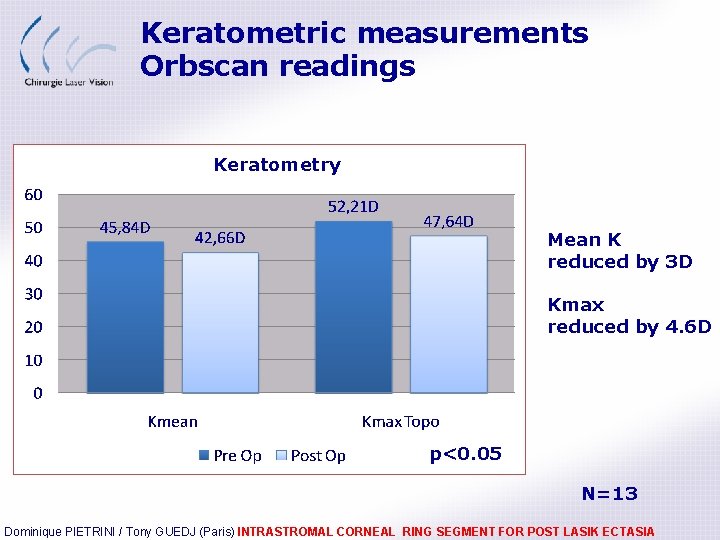 Chirurgie Laser Vision

Keratometric measurements
Orbscan readings

Keratometry

60
50
40
30
20
10
0

45,84D
42,66D
52,21D
47,64D

Kmean
Kmax Topo

Pre Op
Post Op

p<0.05

Mean K
reduced by 3D

Kmax
reduced by 4.6D

N=13

Dominique PIETRINI / Tony GUEDJ (Paris) INTRASTROMAL CORNEAL RING SEGMENT FOR POST LASIK ECTASIA